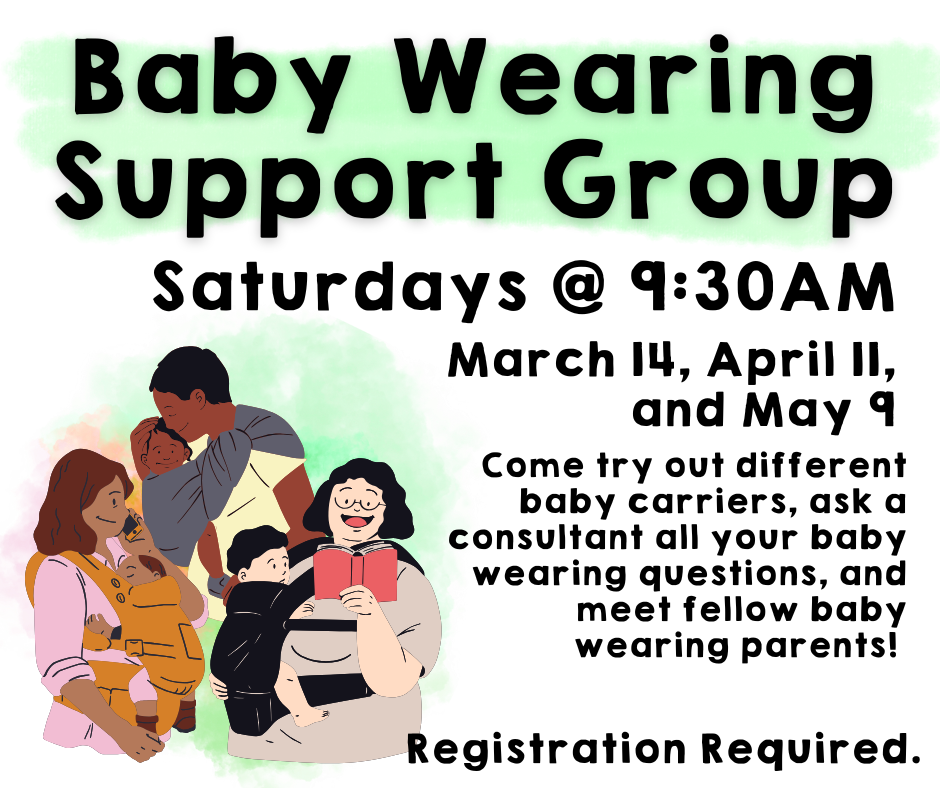 Baby Wearing Support Group

Saturdays @ 9:30AM

March 14, April 11, and May 9

Come try out different baby carriers, ask a consultant all your baby wearing questions, and meet fellow baby wearing parents!

Registration Required.